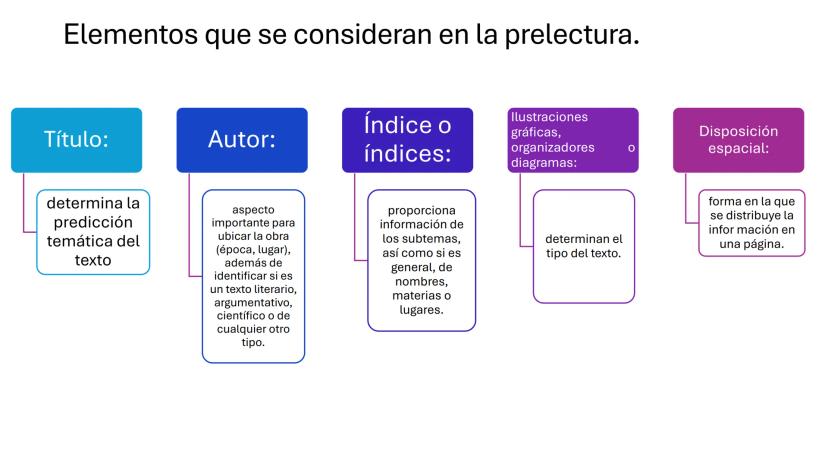 Elementos que se consideran en la prelectura.

Título:

determina la predicción temática del texto

Autor:

aspecto importante para ubicar la obra (época, lugar), además de identificar si es un texto literario, argumentativo, científico o de cualquier otro tipo.

Índice o índices:

proporciona información de los subtemas, así como si es general, de nombres, materias o lugares.

Ilustraciones gráficas, organizadores o diagramas:

determinan el tipo del texto.

Disposición espacial:

forma en la que se distribuye la infor mación en una página.